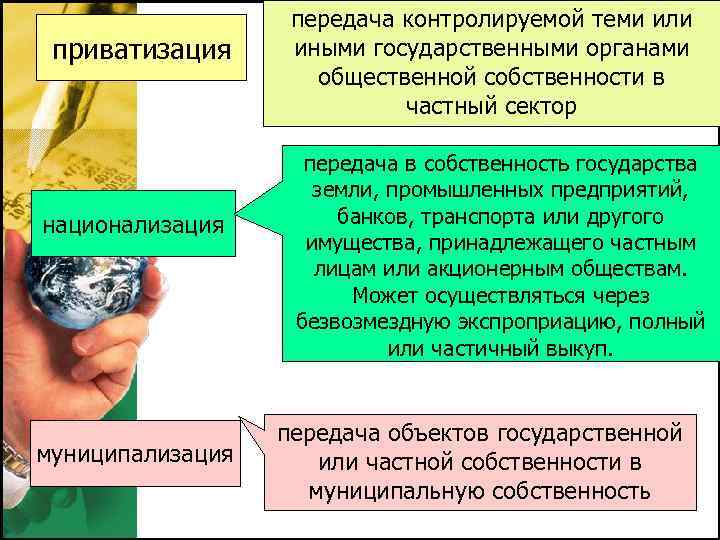 приватизация

передача контролируемой теми или иными государственными органами общественной собственности в частный сектор

национализация

передача в собственность государства земли, промышленных предприятий, банков, транспорта или другого имущества, принадлежащего частным лицам или акционерным обществам. Может осуществляться через безвозмездную экспроприацию, полный или частичный выкуп.

муниципализация

передача объектов государственной или частной собственности в муниципальную собственность